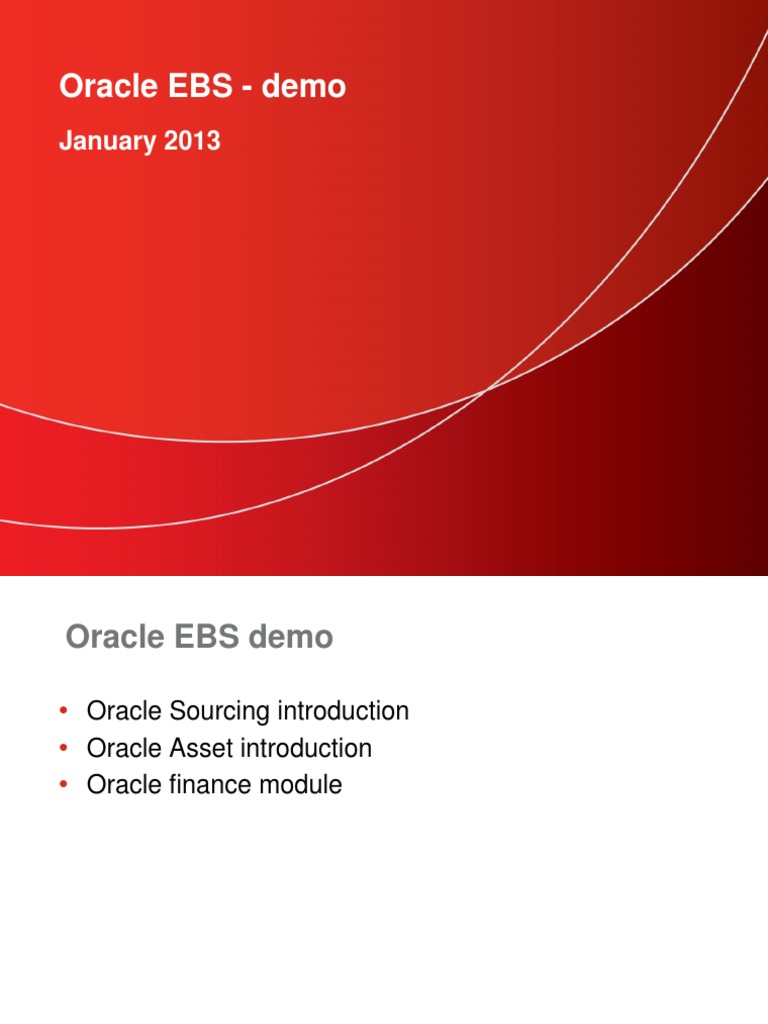 Oracle EBS - demo

January 2013

Oracle EBS demo

• Oracle Sourcing introduction
• Oracle Asset introduction
• Oracle finance module